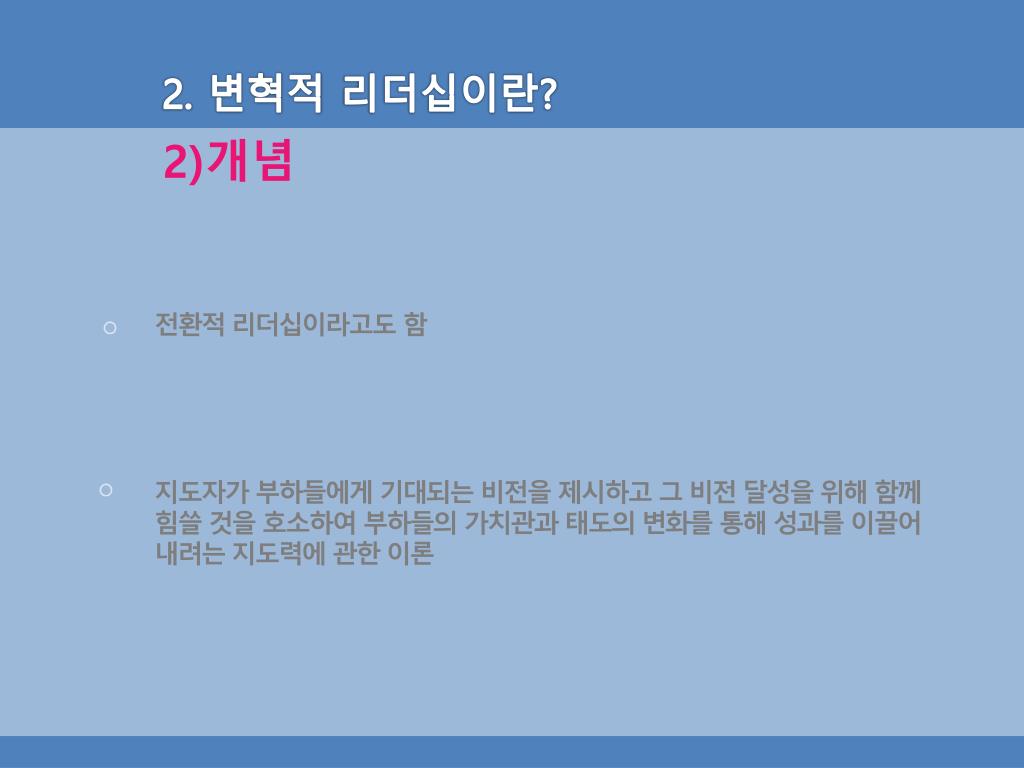 2. 변혁적 리더십이란?

2)개념

○ 전환적 리더십이라고도 함

○ 지도자가 부하들에게 기대되는 비전을 제시하고 그 비전 달성을 위해 함께 힘쓸 것을 호소하여 부하들의 가치관과 태도의 변화를 통해 성과를 이끌어 내려는 지도력에 관한 이론